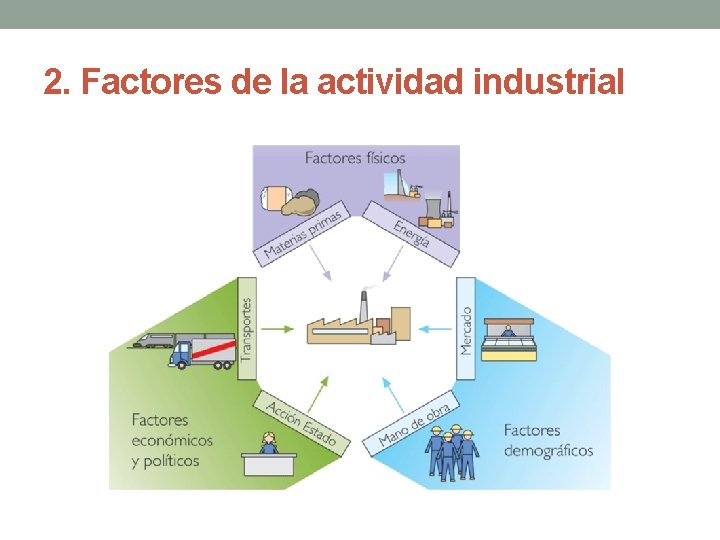 2. Factores de la actividad industrial

Factores físicos

Materias primas

Energía

Transportes

Mercado

Acción Estado

Mano de obra

Factores económicos y políticos

Factores demográficos